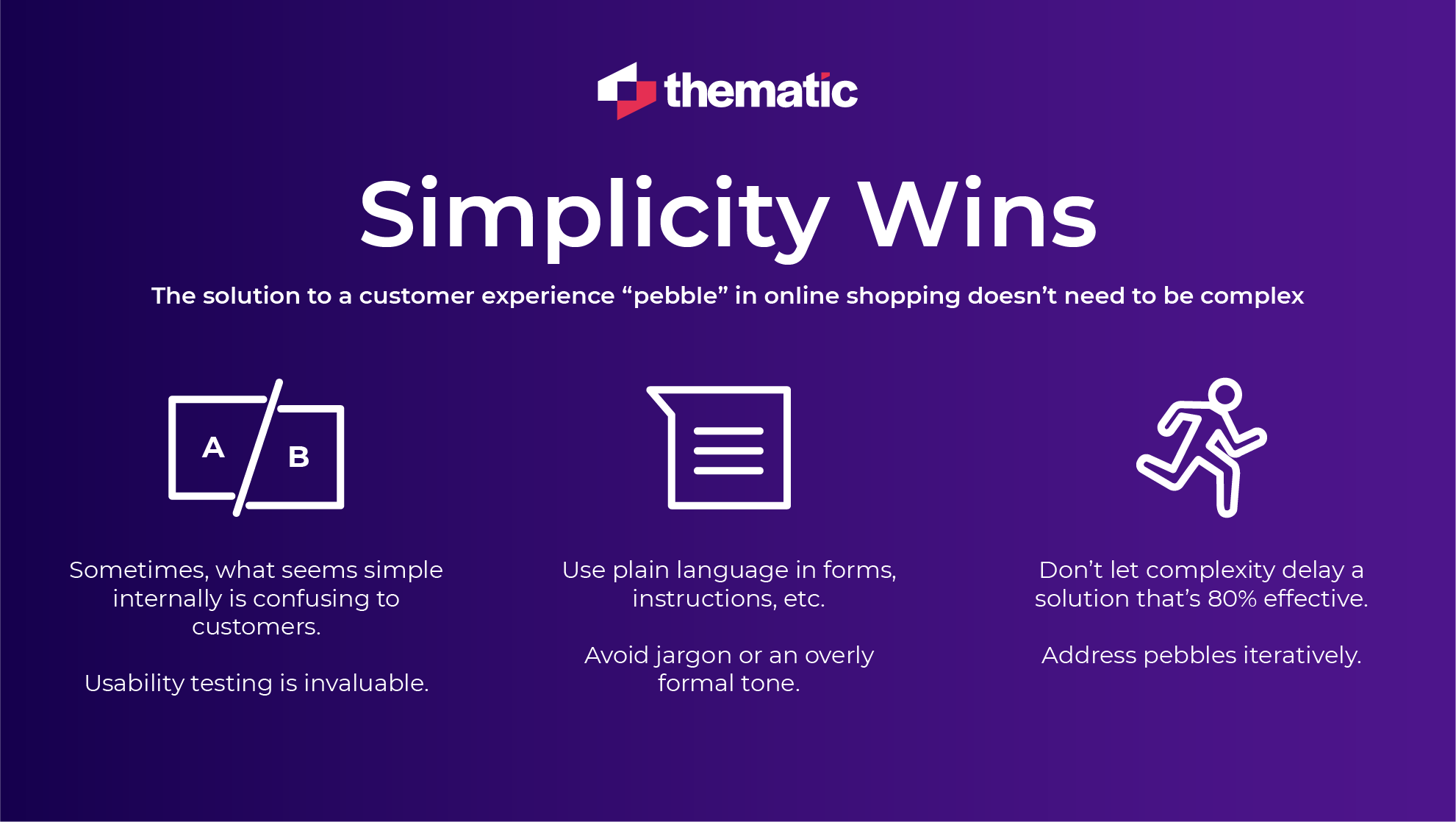 thematic

Simplicity Wins

The solution to a customer experience “pebble” in online shopping doesn’t need to be complex

A B

Sometimes, what seems simple internally is confusing to customers.

Usability testing is invaluable.

Use plain language in forms, instructions, etc.

Avoid jargon or an overly formal tone.

Don’t let complexity delay a solution that’s 80% effective.

Address pebbles iteratively.